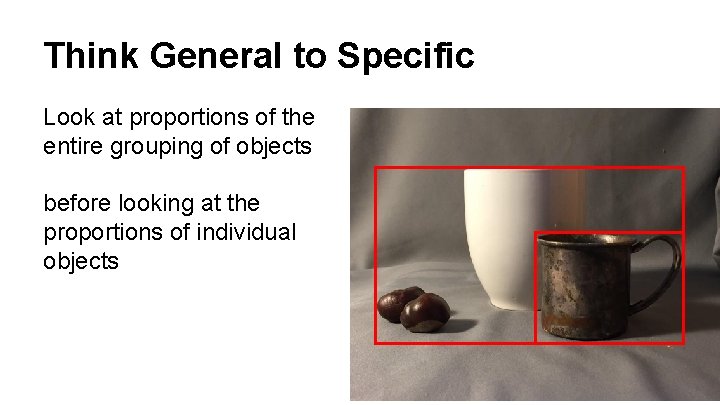 Think General to Specific

Look at proportions of the entire grouping of objects

before looking at the proportions of individual objects